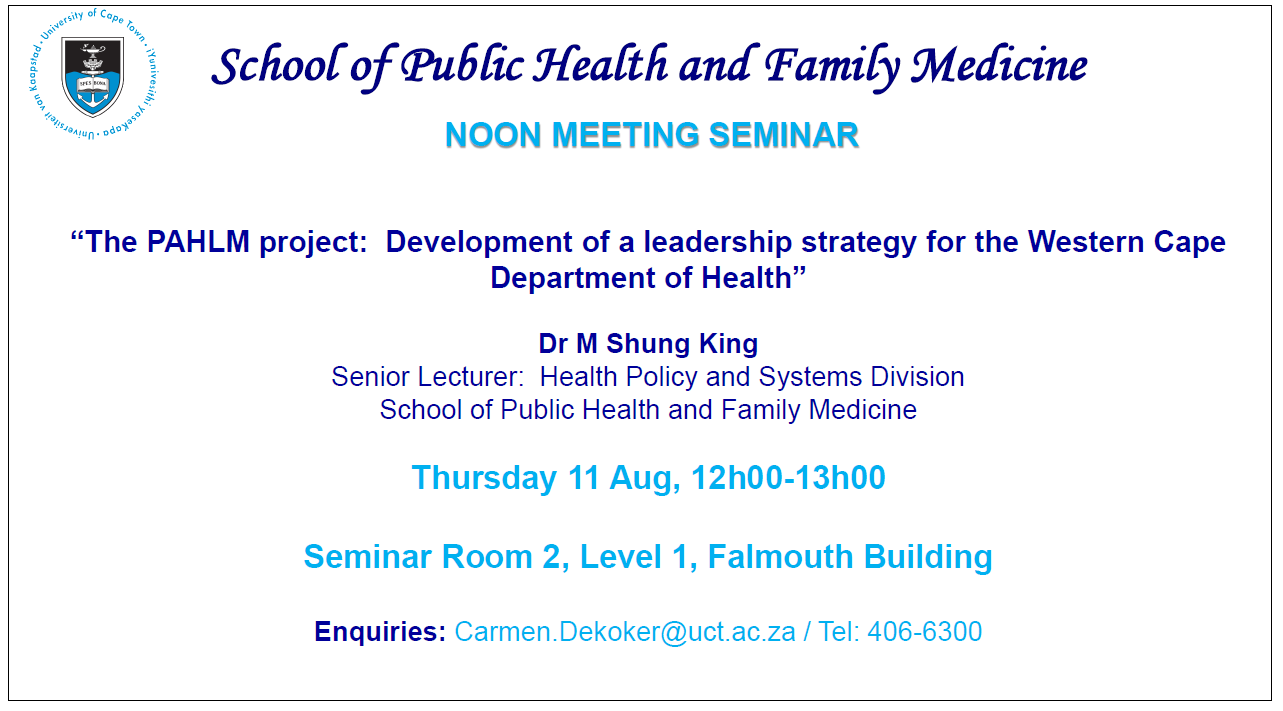 University of Cape Town · iYunivesithi yaseKapa · Universiteit van Kaapstad

SPES BONA

School of Public Health and Family Medicine

NOON MEETING SEMINAR

“The PAHLM project: Development of a leadership strategy for the Western Cape Department of Health”

Dr M Shung King
Senior Lecturer: Health Policy and Systems Division
School of Public Health and Family Medicine

Thursday 11 Aug, 12h00-13h00

Seminar Room 2, Level 1, Falmouth Building

Enquiries: Carmen.Dekoker@uct.ac.za / Tel: 406-6300